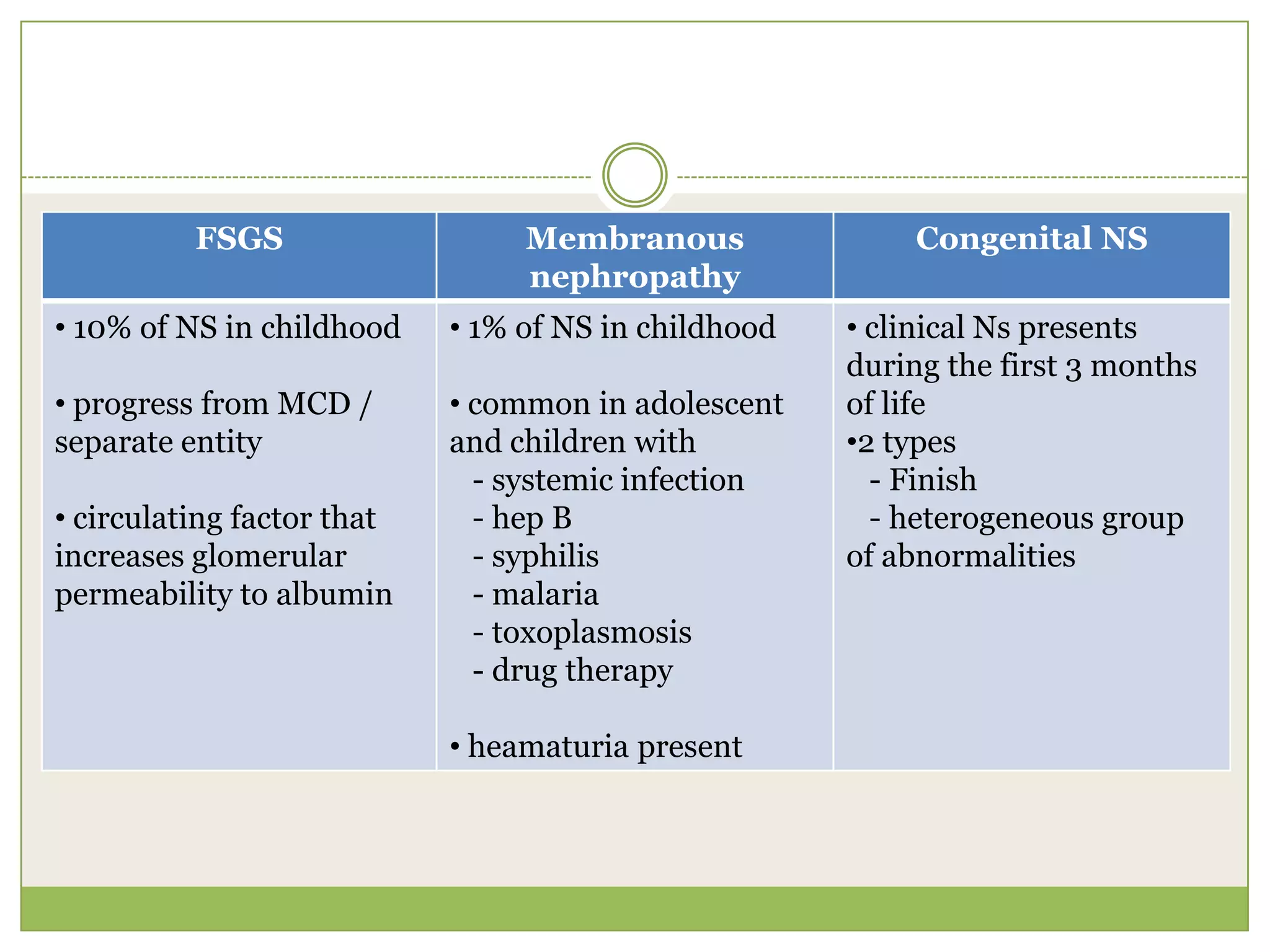 | FSGS | Membranous nephropathy | Congenital NS |
|---|---|---|
| • 10% of NS in childhood<br><br>• progress from MCD / separate entity<br><br>• circulating factor that increases glomerular permeability to albumin | • 1% of NS in childhood<br><br>• common in adolescent and children with<br>- systemic infection<br>- hep B<br>- syphilis<br>- malaria<br>- toxoplasmosis<br>- drug therapy<br><br>• heamaturia present | • clinical Ns presents during the first 3 months of life<br>•2 types<br>- Finish<br>- heterogeneous group of abnormalities |